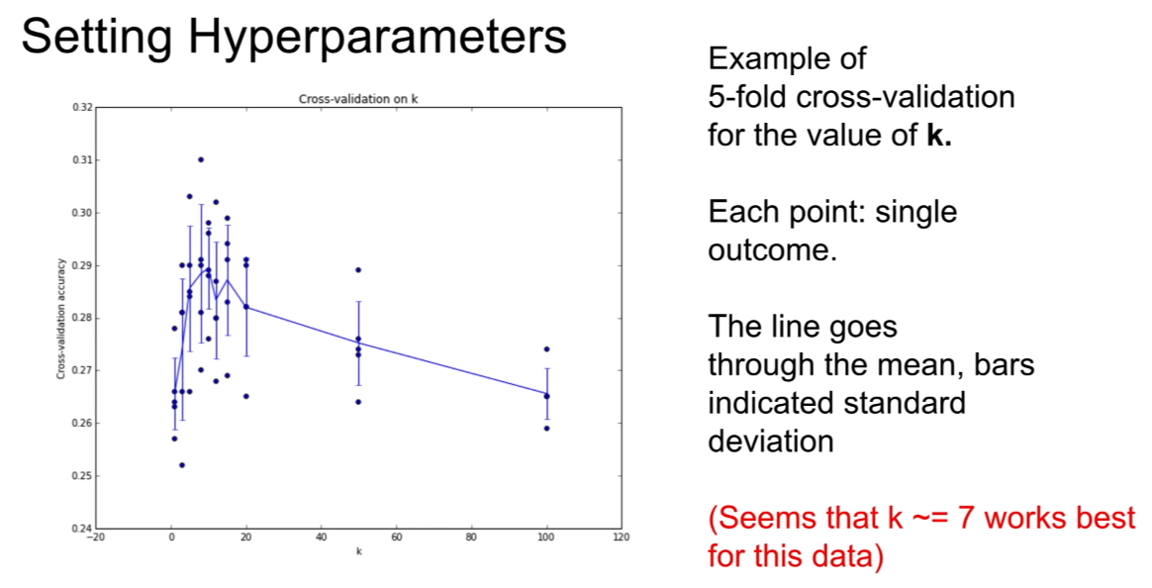 Setting Hyperparameters

Cross-validation on k

Cross-validation accuracy

0.32
0.31
0.30
0.29
0.28
0.27
0.26
0.25
0.24

−20 0 20 40 60 80 100 120

k

Example of 5-fold cross-validation for the value of **k.**

Each point: single outcome.

The line goes through the mean, bars indicated standard deviation

(Seems that k ~= 7 works best for this data)